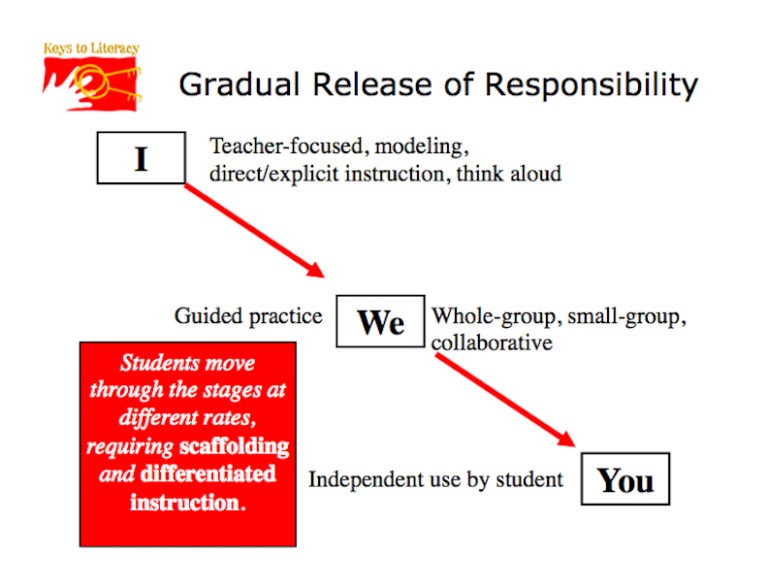 Keys to Literacy

Gradual Release of Responsibility

I

Teacher-focused, modeling, direct/explicit instruction, think aloud

Guided practice

We

Whole-group, small-group, collaborative

Students move through the stages at different rates, requiring scaffolding and differentiated instruction.

Independent use by student

You